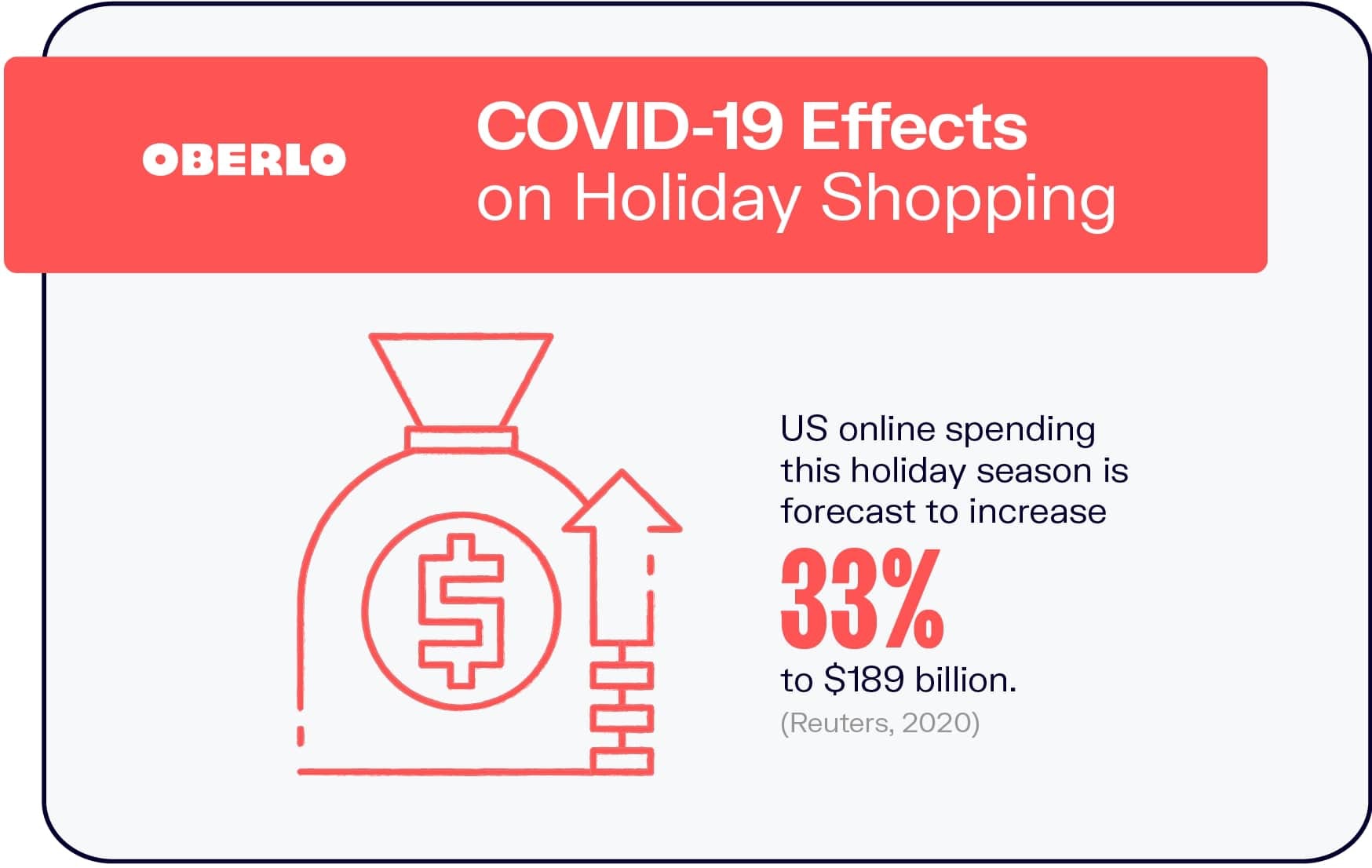 OBERLO

COVID-19 Effects on Holiday Shopping

US online spending this holiday season is forecast to increase

33%

to \$189 billion.

(Reuters, 2020)